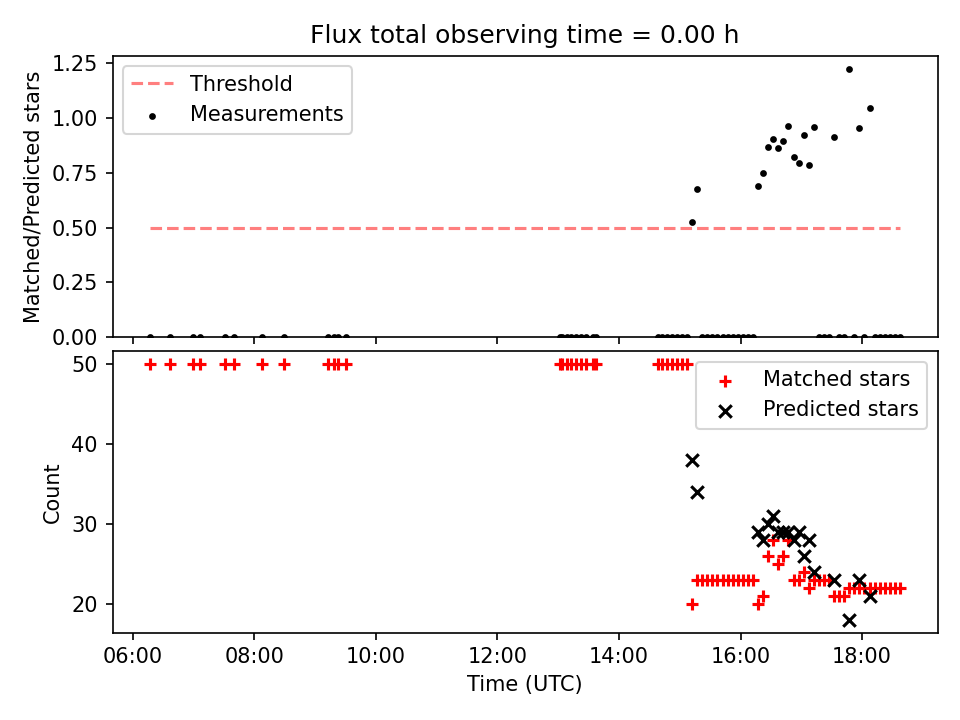 Flux total observing time = 0.00 h

Threshold
Measurements

Matched/Predicted stars

1.25
1.00
0.75
0.50
0.25
0.00

Matched stars
Predicted stars

Count

50
40
30
20

06:00
08:00
10:00
12:00
14:00
16:00
18:00

Time (UTC)